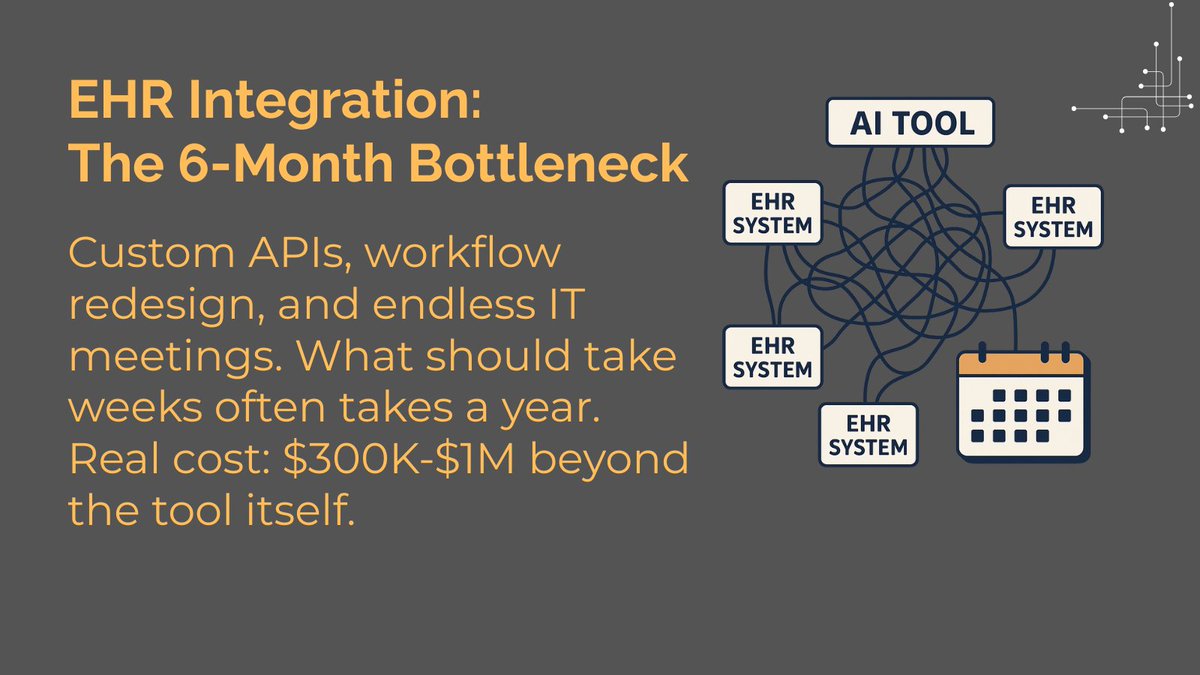 EHR Integration:
The 6-Month Bottleneck

Custom APIs, workflow redesign, and endless IT meetings. What should take weeks often takes a year. Real cost: \$300K-\$1M beyond the tool itself.

AI TOOL

EHR SYSTEM

EHR SYSTEM

EHR SYSTEM

EHR SYSTEM